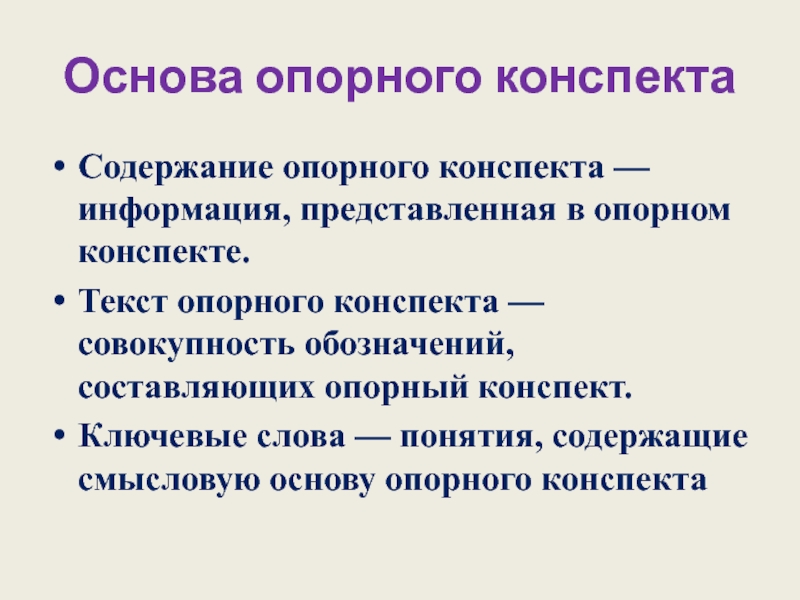 Основа опорного конспекта

• Содержание опорного конспекта — информация, представленная в опорном конспекте.

• Текст опорного конспекта — совокупность обозначений, составляющих опорный конспект.

• Ключевые слова — понятия, содержащие смысловую основу опорного конспекта